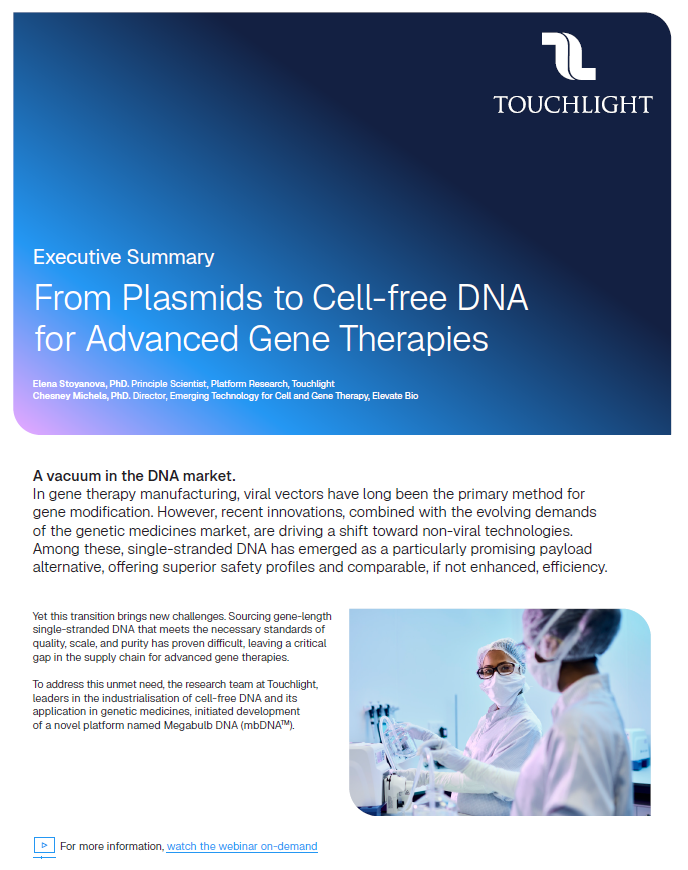 TOUCHLIGHT

Executive Summary

From Plasmids to Cell-free DNA for Advanced Gene Therapies

Elena Stoyanova, PhD. Principle Scientist, Platform Research, Touchlight
Chesney Michels, PhD. Director, Emerging Technology for Cell and Gene Therapy, Elevate Bio

A vacuum in the DNA market.
In gene therapy manufacturing, viral vectors have long been the primary method for gene modification. However, recent innovations, combined with the evolving demands of the genetic medicines market, are driving a shift toward non-viral technologies. Among these, single-stranded DNA has emerged as a particularly promising payload alternative, offering superior safety profiles and comparable, if not enhanced, efficiency.

Yet this transition brings new challenges. Sourcing gene-length single-stranded DNA that meets the necessary standards of quality, scale, and purity has proven difficult, leaving a critical gap in the supply chain for advanced gene therapies.

To address this unmet need, the research team at Touchlight, leaders in the industrialisation of cell-free DNA and its application in genetic medicines, initiated development of a novel platform named Megabulb DNA (mbDNA™).

For more information, watch the webinar on-demand